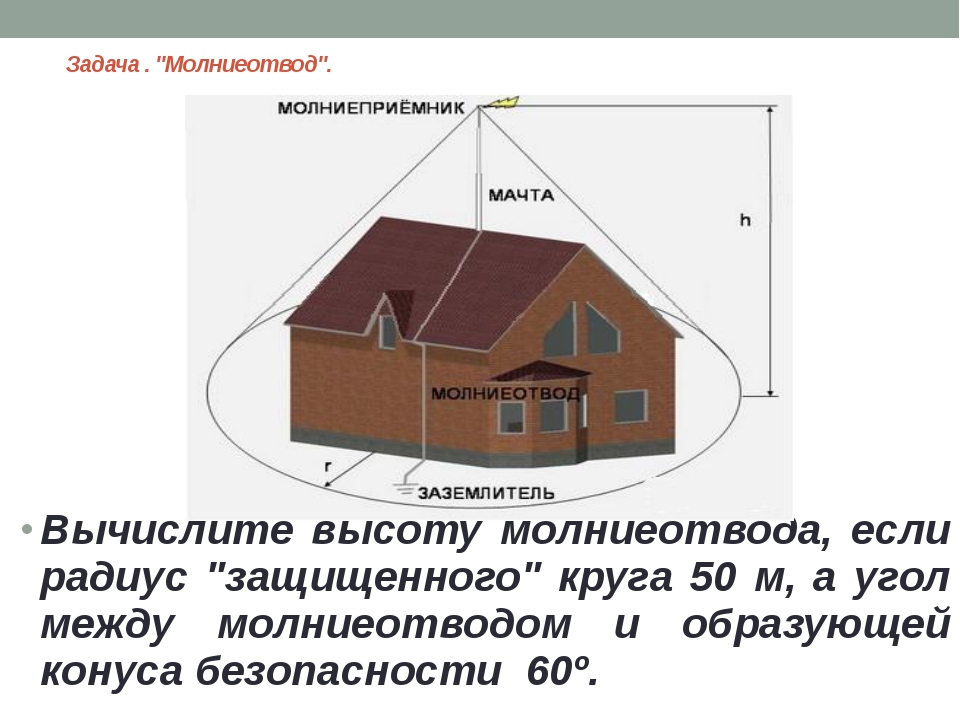 Задача . "Молниеотвод".

МОЛНИЕПРИЁМНИК

МАЧТА

h

МОЛНИЕОТВОД

r

ЗАЗЕМЛИТЕЛЬ

• Вычислите высоту молниеотвода, если радиус "защищенного" круга 50 м, а угол между молниеотводом и образующей конуса безопасности 60º.